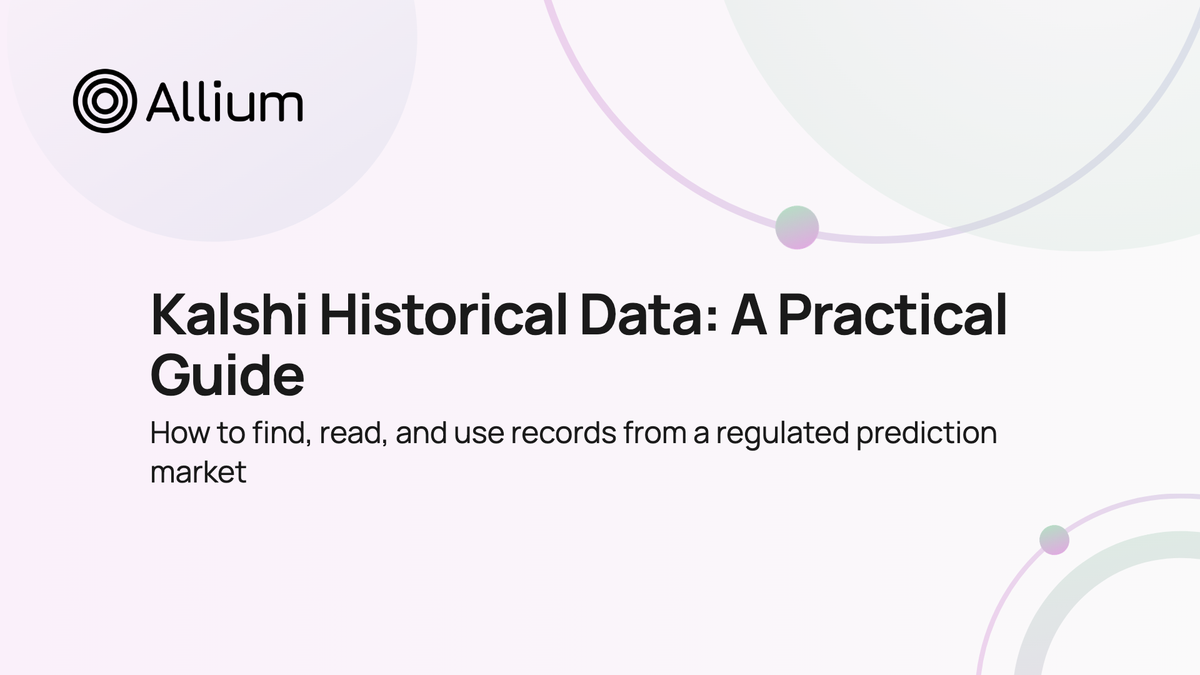 Allium

Kalshi Historical Data: A Practical Guide

How to find, read, and use records from a regulated prediction market